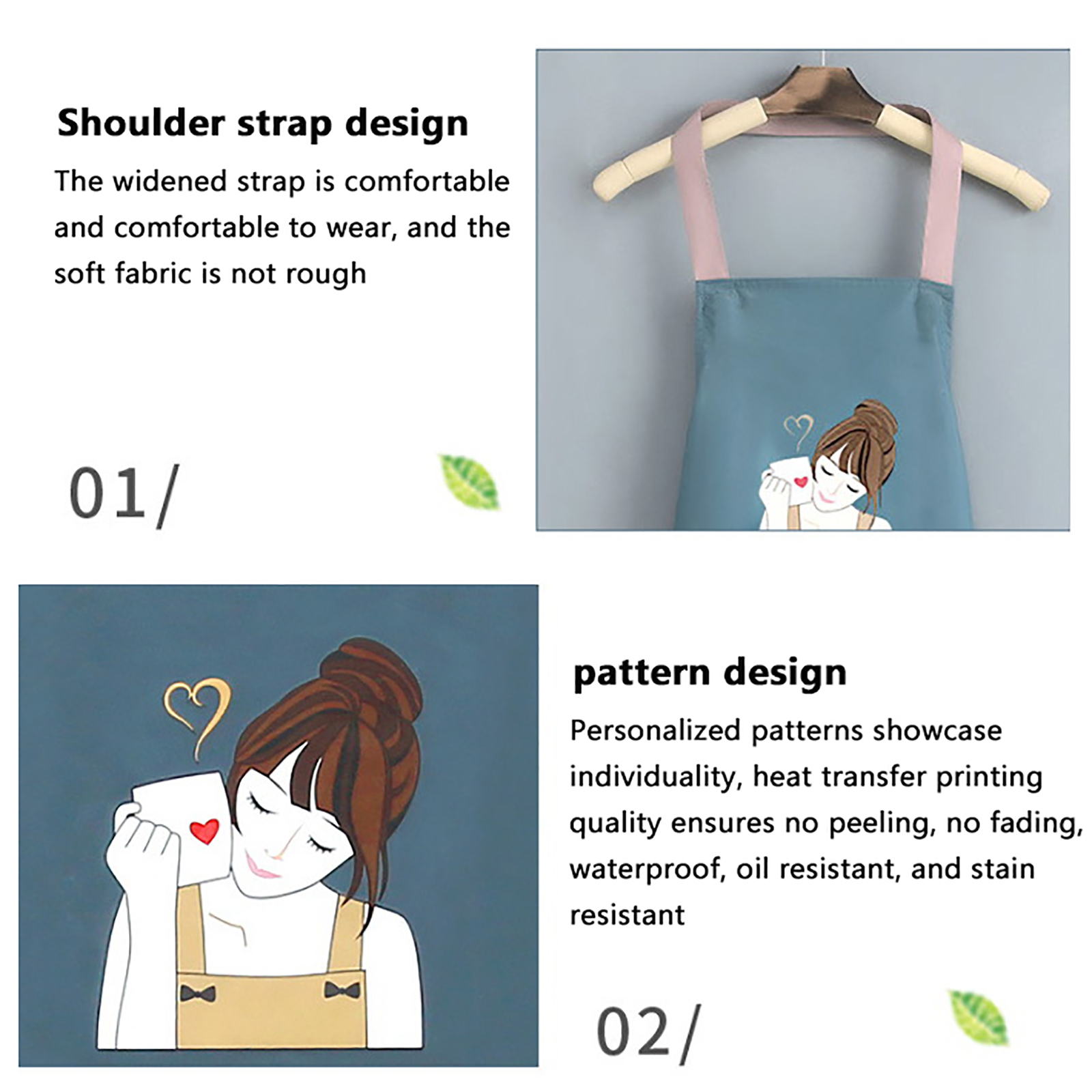 Shoulder strap design

The widened strap is comfortable and comfortable to wear, and the soft fabric is not rough

01/

pattern design

Personalized patterns showcase individuality, heat transfer printing quality ensures no peeling, no fading, waterproof, oil resistant, and stain resistant

02/